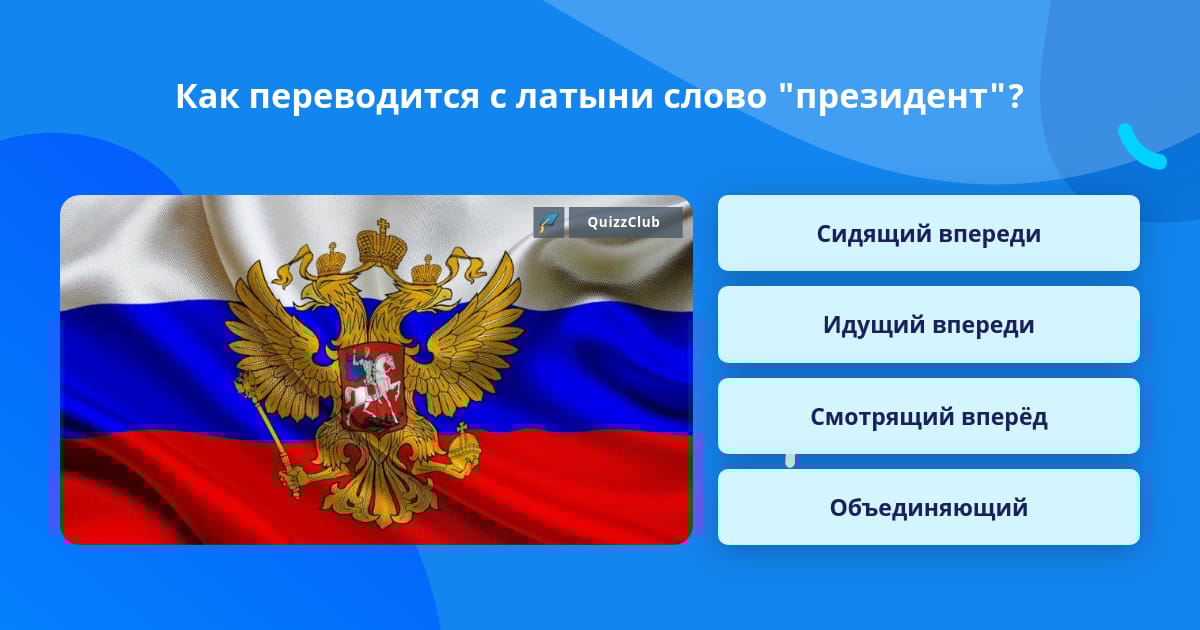 Как переводится с латыни слово "президент"?

QuizzClub

Сидящий впереди

Идущий впереди

Смотрящий вперёд

Объединяющий